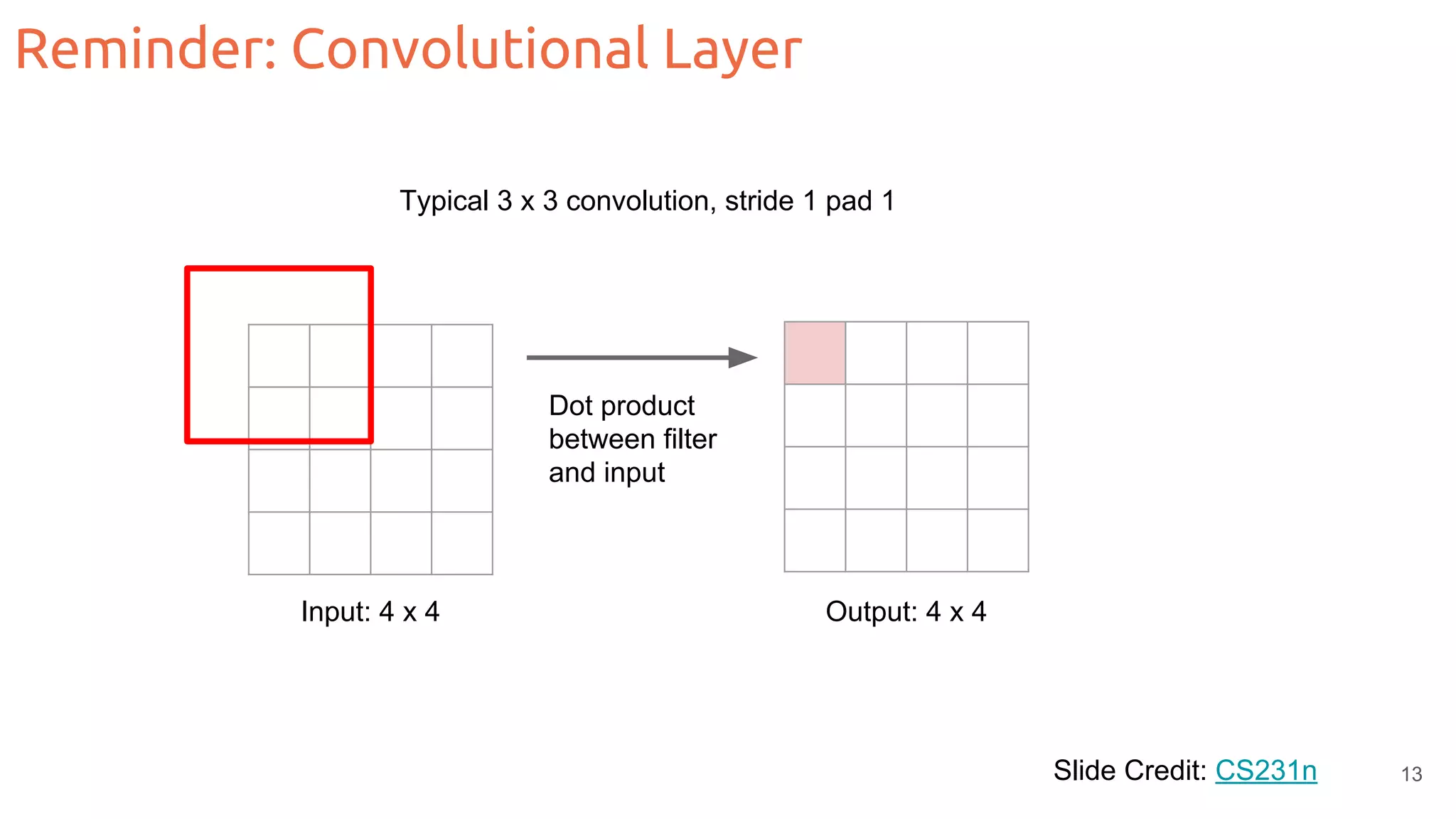 Reminder: Convolutional Layer

Typical 3 x 3 convolution, stride 1 pad 1

Dot product between filter and input

Input: 4 x 4

Output: 4 x 4

Slide Credit: CS231n

13